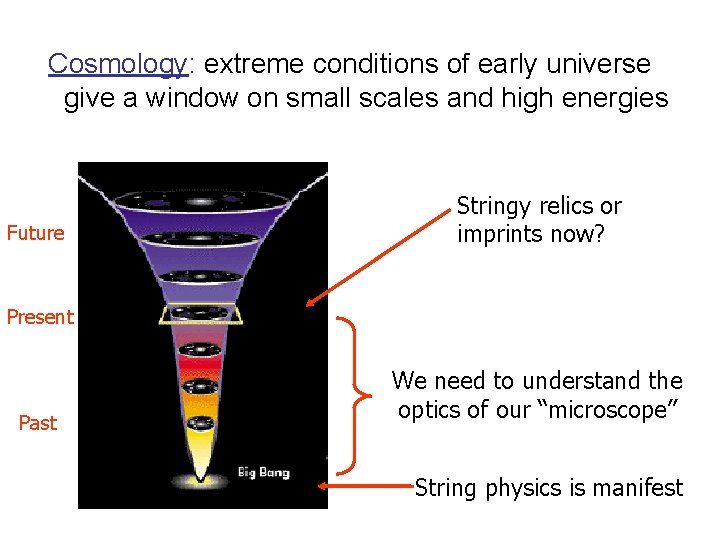 Cosmology: extreme conditions of early universe give a window on small scales and high energies

Future

Present

Past

Big Bang

Stringy relics or imprints now?

We need to understand the optics of our "microscope"

String physics is manifest